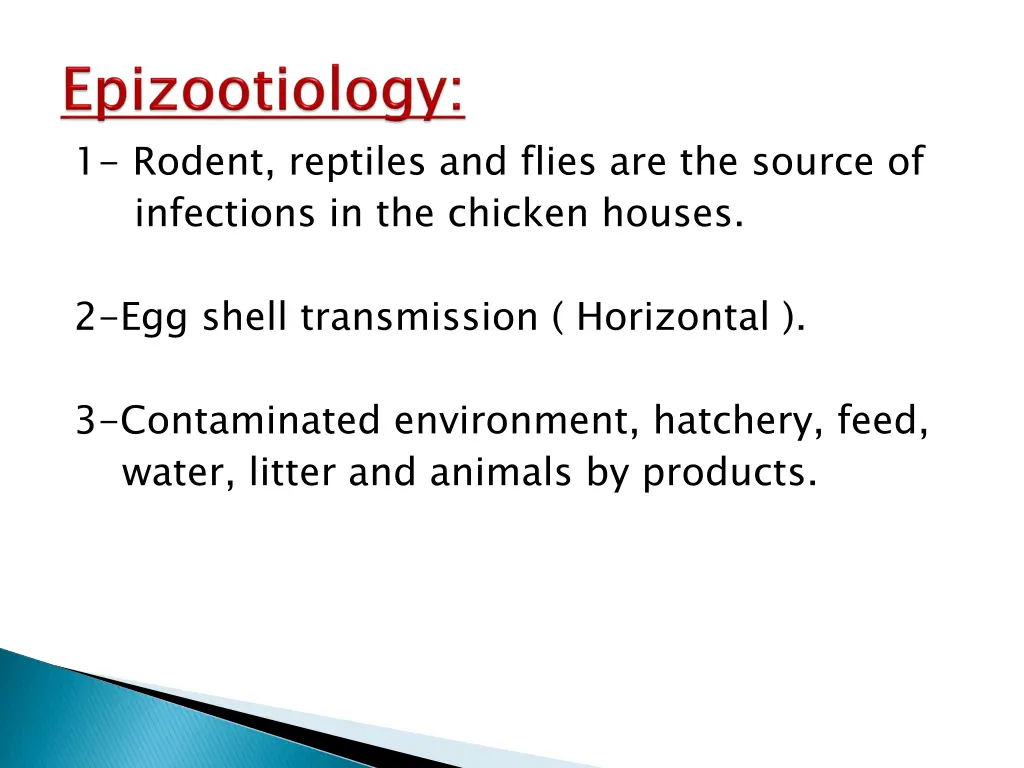 Epizootiology:

1- Rodent, reptiles and flies are the source of infections in the chicken houses.

2-Egg shell transmission ( Horizontal ).

3-Contaminated environment, hatchery, feed, water, litter and animals by products.